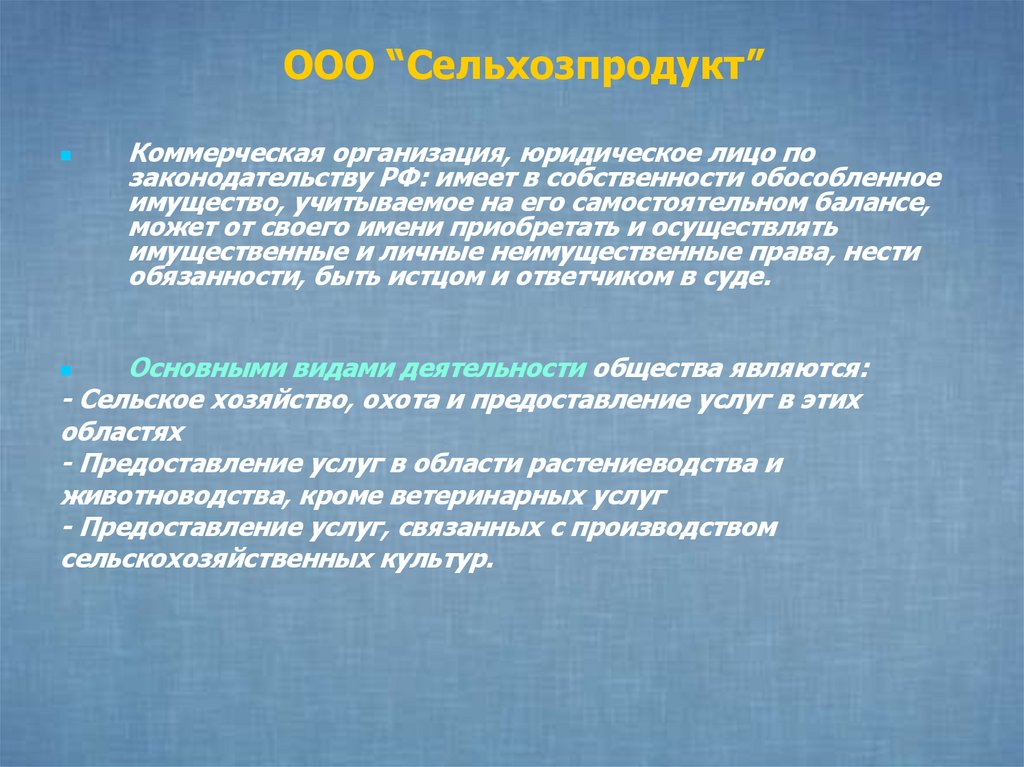 ООО “Сельхозпродукт”

Коммерческая организация, юридическое лицо по законодательству РФ: имеет в собственности обособленное имущество, учитываемое на его самостоятельном балансе, может от своего имени приобретать и осуществлять имущественные и личные неимущественные права, нести обязанности, быть истцом и ответчиком в суде.

Основными видами деятельности общества являются:
- Сельское хозяйство, охота и предоставление услуг в этих областях
- Предоставление услуг в области растениеводства и животноводства, кроме ветеринарных услуг
- Предоставление услуг, связанных с производством сельскохозяйственных культур.